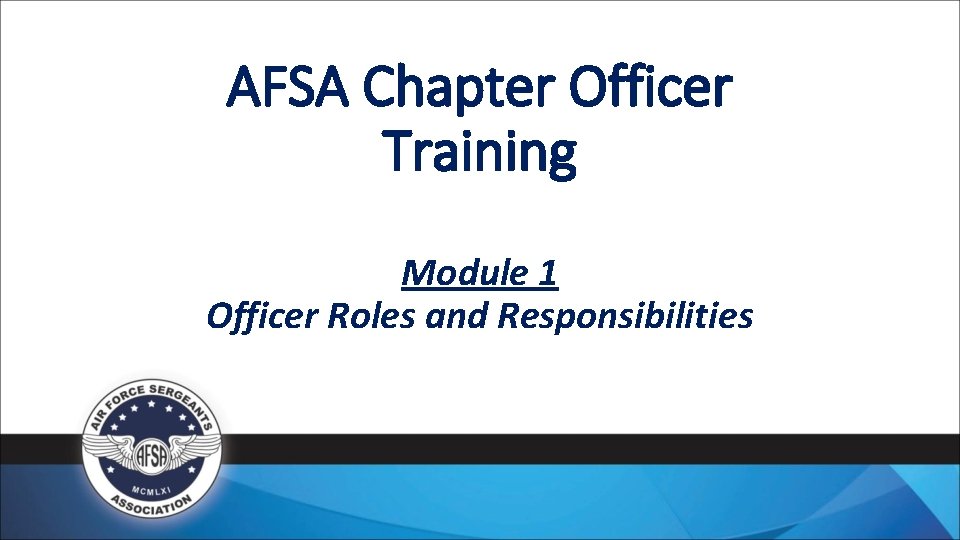 AFSA Chapter Officer Training

Module 1
Officer Roles and Responsibilities

AIR FORCE SERGEANTS
AFSA
MCMLXI
ASSOCIATION